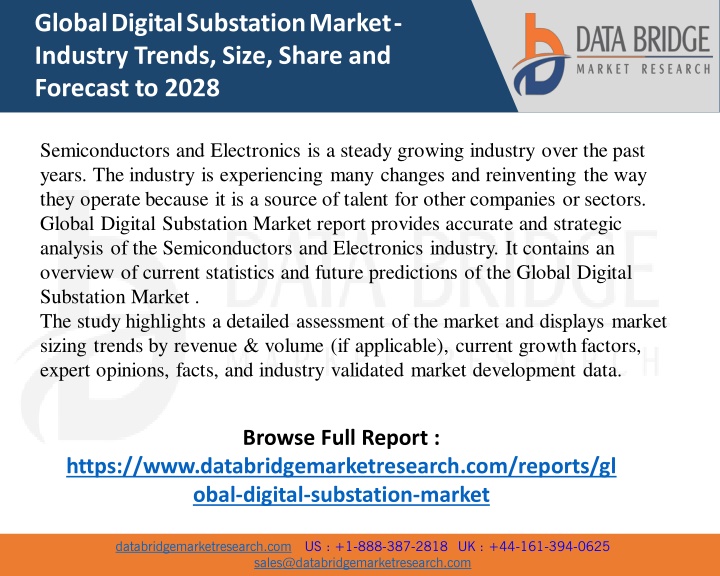 Global Digital Substation Market - Industry Trends, Size, Share and Forecast to 2028

DATA BRIDGE
MARKET RESEARCH

Semiconductors and Electronics is a steady growing industry over the past years. The industry is experiencing many changes and reinventing the way they operate because it is a source of talent for other companies or sectors. Global Digital Substation Market report provides accurate and strategic analysis of the Semiconductors and Electronics industry. It contains an overview of current statistics and future predictions of the Global Digital Substation Market .
The study highlights a detailed assessment of the market and displays market sizing trends by revenue & volume (if applicable), current growth factors, expert opinions, facts, and industry validated market development data.

Browse Full Report :
https://www.databridgemarketresearch.com/reports/global-digital-substation-market

databridgemarketresearch.com US : +1-888-387-2818 UK : +44-161-394-0625
sales@databridgemarketresearch.com